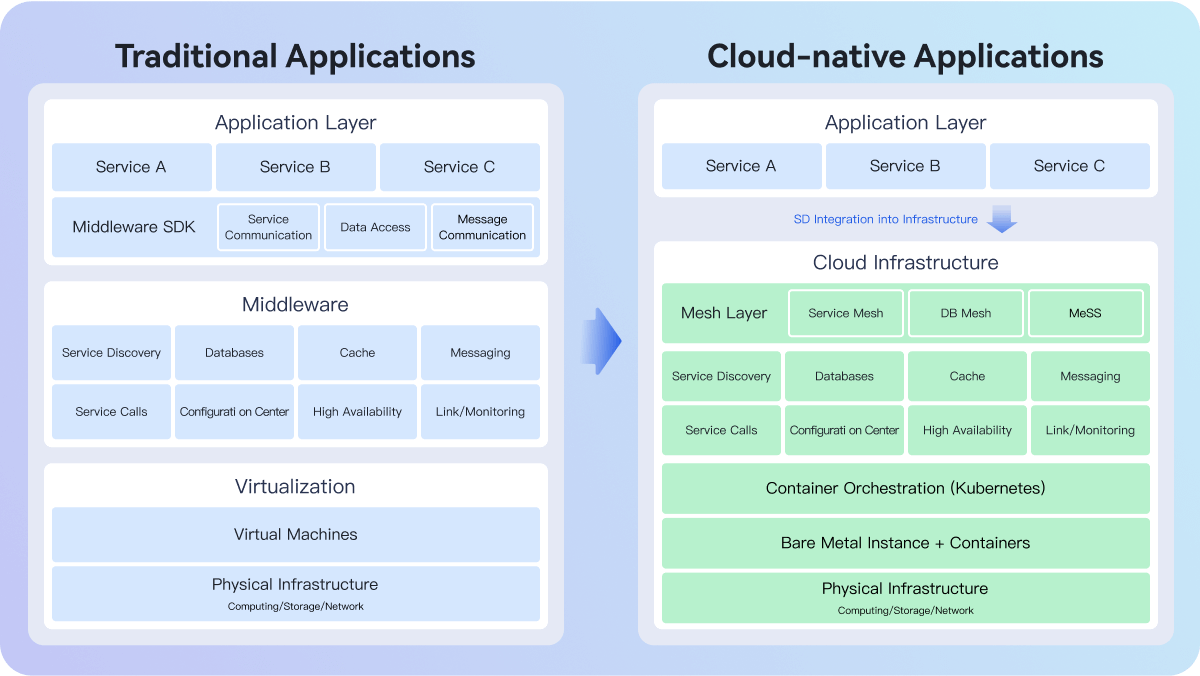 Traditional Applications

Application Layer

Service A

Service B

Service C

Middleware SDK

Service Communication

Data Access

Message Communication

Middleware

Service Discovery

Databases

Cache

Messaging

Service Calls

Configurati on Center

High Availability

Link/Monitoring

Virtualization

Virtual Machines

Physical Infrastructure

Computing/Storage/Network

Cloud-native Applications

Application Layer

Service A

Service B

Service C

SD Integration into Infrastructure

Cloud Infrastructure

Mesh Layer

Service Mesh

DB Mesh

MeSS

Service Discovery

Databases

Cache

Messaging

Service Calls

Configurati on Center

High Availability

Link/Monitoring

Container Orchestration (Kubernetes)

Bare Metal Instance + Containers

Physical Infrastructure

Computing/Storage/Network